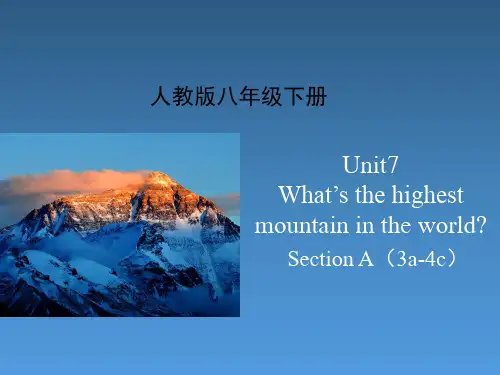 人教版八年级下册

Unit7
What’s the highest mountain in the world?
Section A（3a-4c）